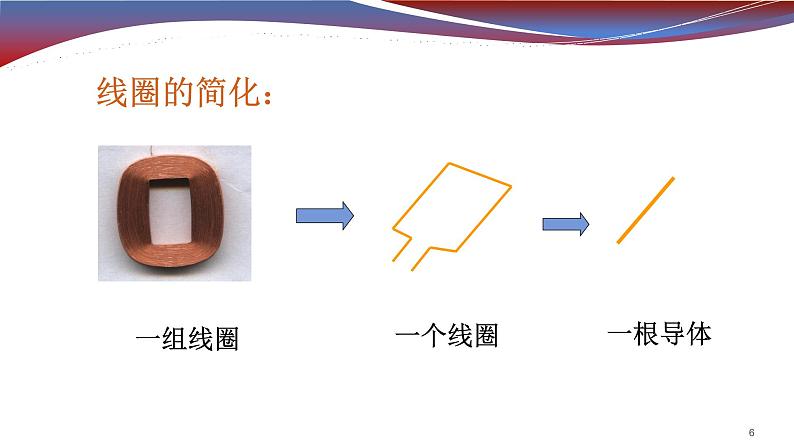 线圈的简化：

一组线圈

一个线圈

一根导体

6